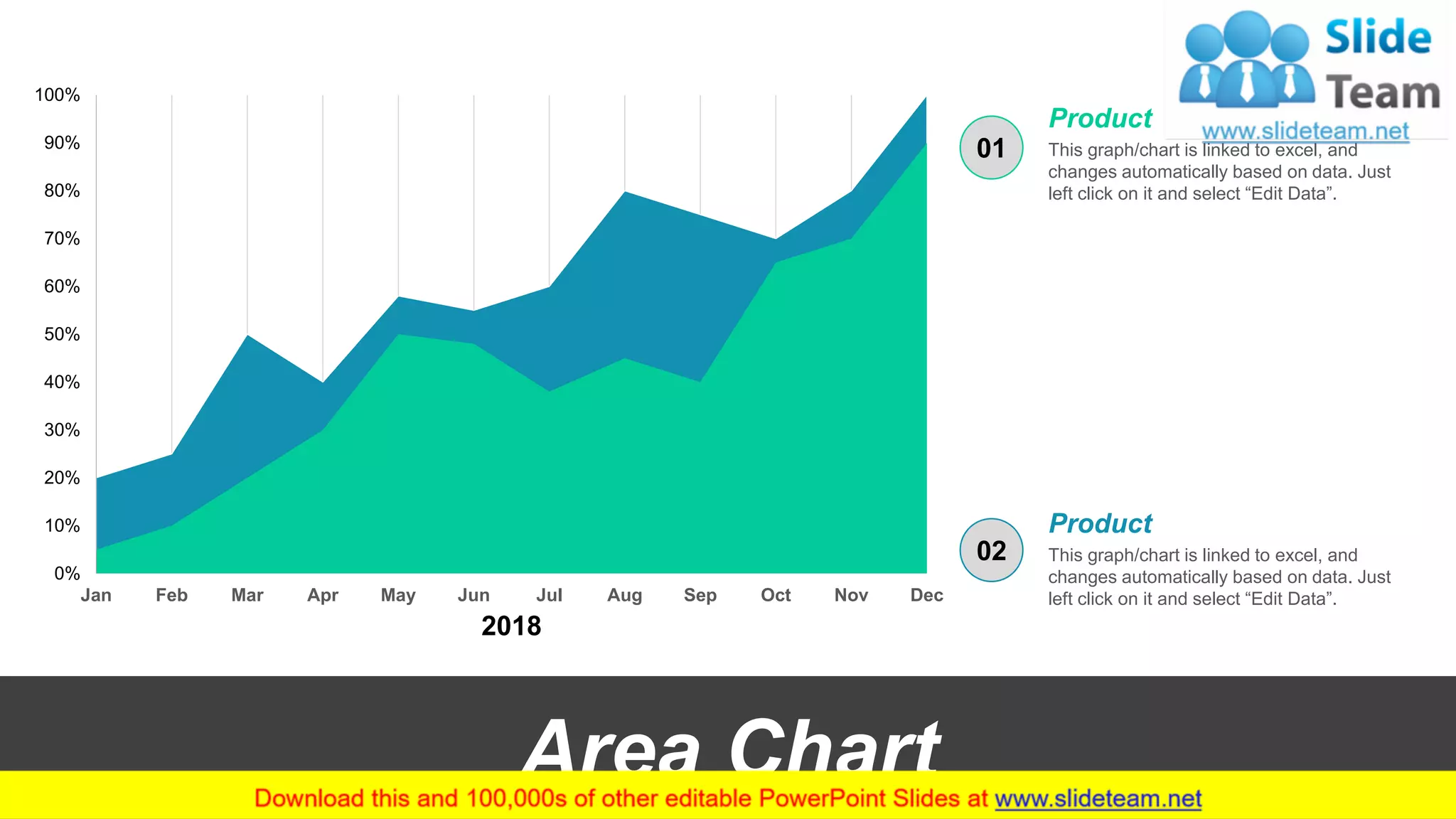 Slide Team
www.slideteam.net

100%
90%
80%
70%
60%
50%
40%
30%
20%
10%
0%

Jan Feb Mar Apr May Jun Jul Aug Sep Oct Nov Dec

2018

01
Product
This graph/chart is linked to excel, and changes automatically based on data. Just left click on it and select “Edit Data”.

02
Product
This graph/chart is linked to excel, and changes automatically based on data. Just left click on it and select “Edit Data”.

Area Chart

Download this and 100,000s of other editable PowerPoint Slides at www.slideteam.net